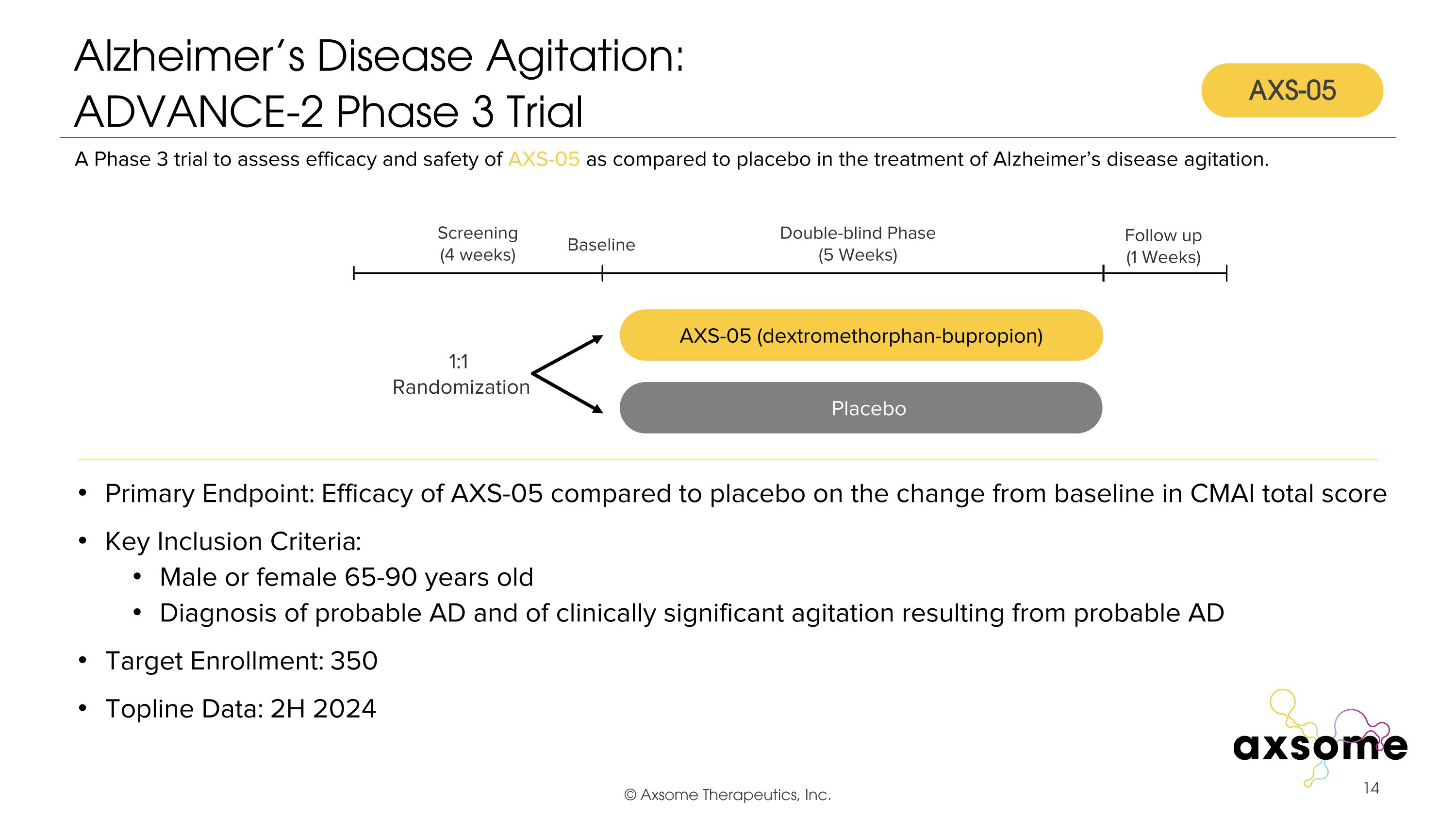 Alzheimer's Disease Agitation:
ADVANCE-2 Phase 3 Trial

AXS-05

A Phase 3 trial to assess efficacy and safety of AXS-05 as compared to placebo in the treatment of Alzheimer's disease agitation.

Screening (4 weeks)

Baseline

Double-blind Phase (5 Weeks)

Follow up (1 Weeks)

1:1 Randomization

AXS-05 (dextromethorphan-bupropion)

Placebo

• Primary Endpoint: Efficacy of AXS-05 compared to placebo on the change from baseline in CMAI total score

• Key Inclusion Criteria:
 • Male or female 65-90 years old
 • Diagnosis of probable AD and of clinically significant agitation resulting from probable AD

• Target Enrollment: 350

• Topline Data: 2H 2024

axsome

© Axsome Therapeutics, Inc.

14